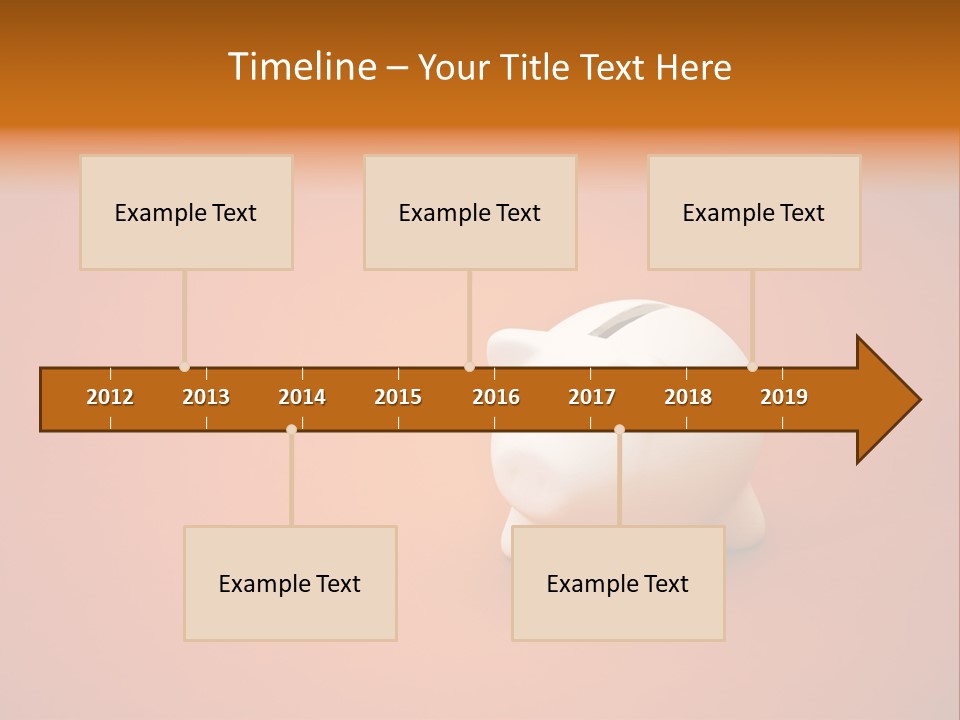 Timeline – Your Title Text Here

Example Text

Example Text

Example Text

2012 2013 2014 2015 2016 2017 2018 2019

Example Text

Example Text